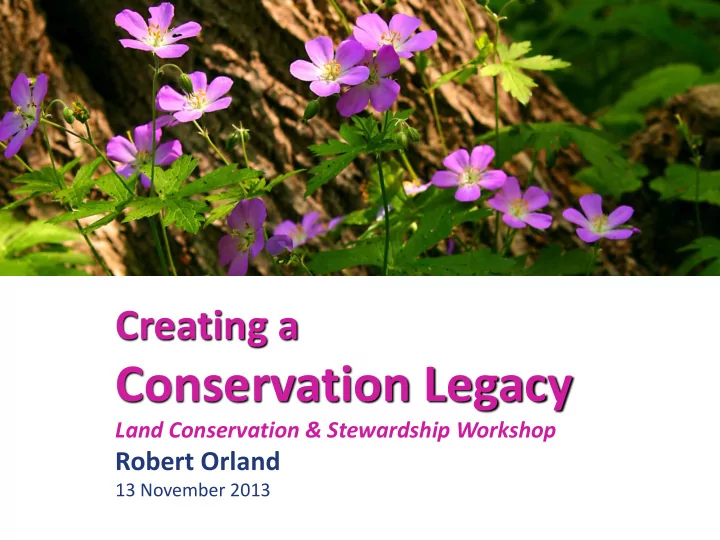 Creating a
Conservation Legacy
Land Conservation & Stewardship Workshop
Robert Orland
13 November 2013